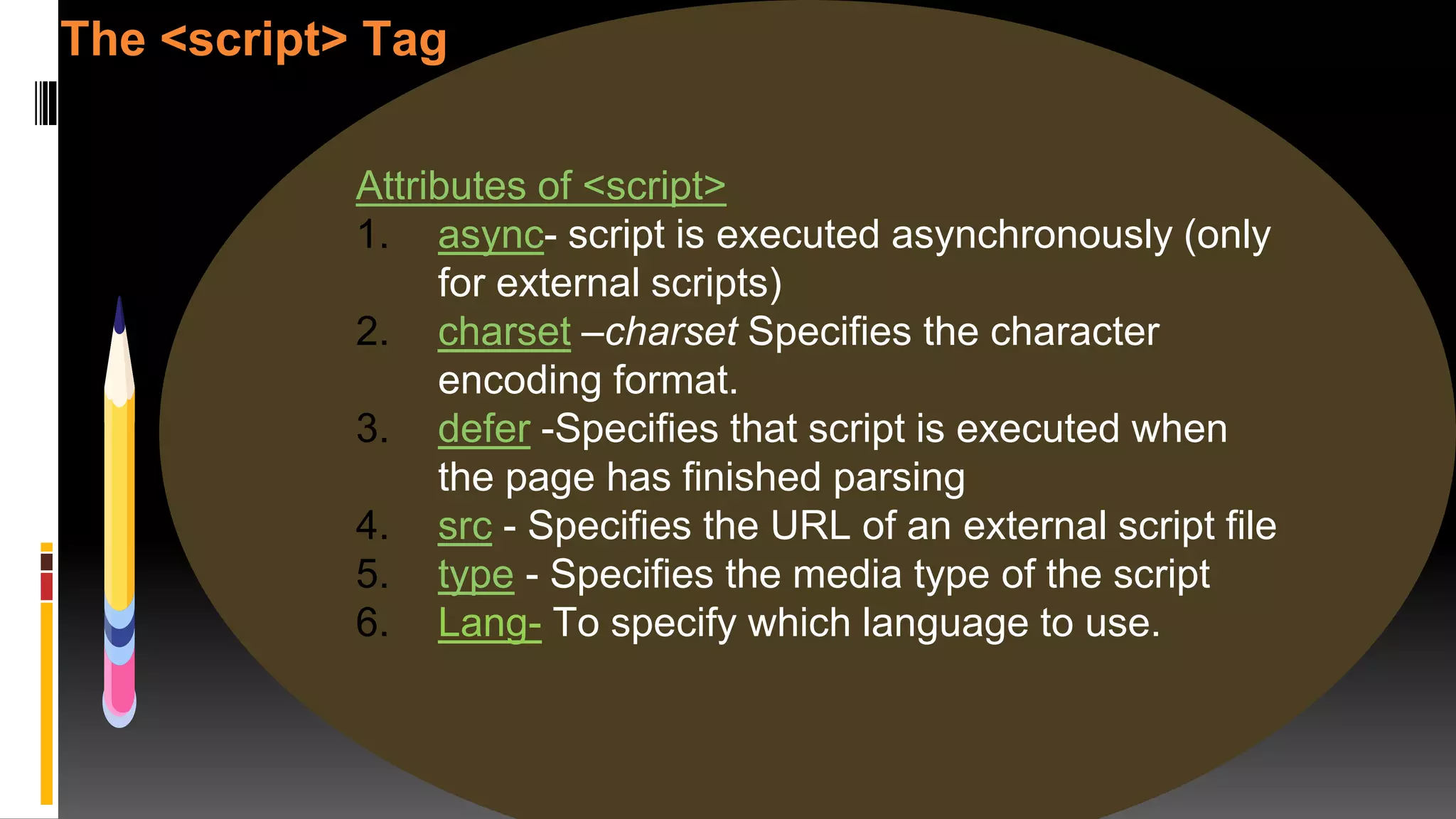 The <script> Tag

Attributes of <script>

1. async- script is executed asynchronously (only for external scripts)
2. charset –charset Specifies the character encoding format.
3. defer -Specifies that script is executed when the page has finished parsing
4. src - Specifies the URL of an external script file
5. type - Specifies the media type of the script
6. Lang- To specify which language to use.